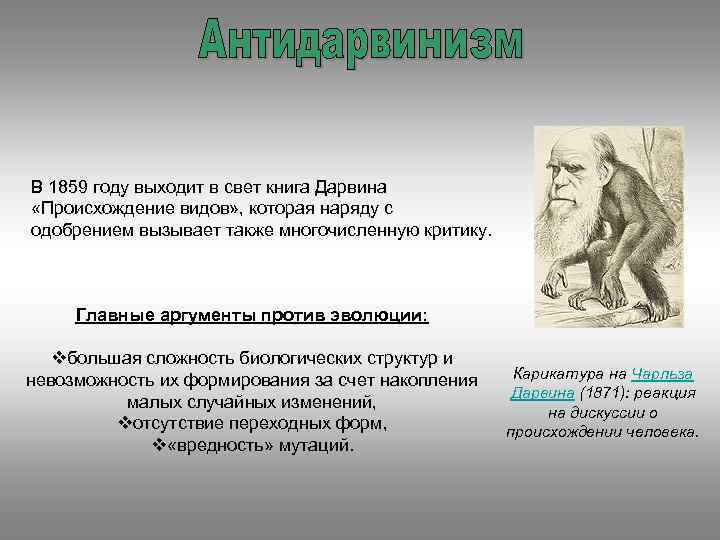 Антидарвинизм

В 1859 году выходит в свет книга Дарвина «Происхождение видов», которая наряду с одобрением вызывает также многочисленную критику.

Главные аргументы против эволюции:

❖большая сложность биологических структур и невозможность их формирования за счет накопления малых случайных изменений,
❖отсутствие переходных форм,
❖«вредность» мутаций.

Карикатура на Чарльза Дарвина (1871): реакция на дискуссии о происхождении человека.